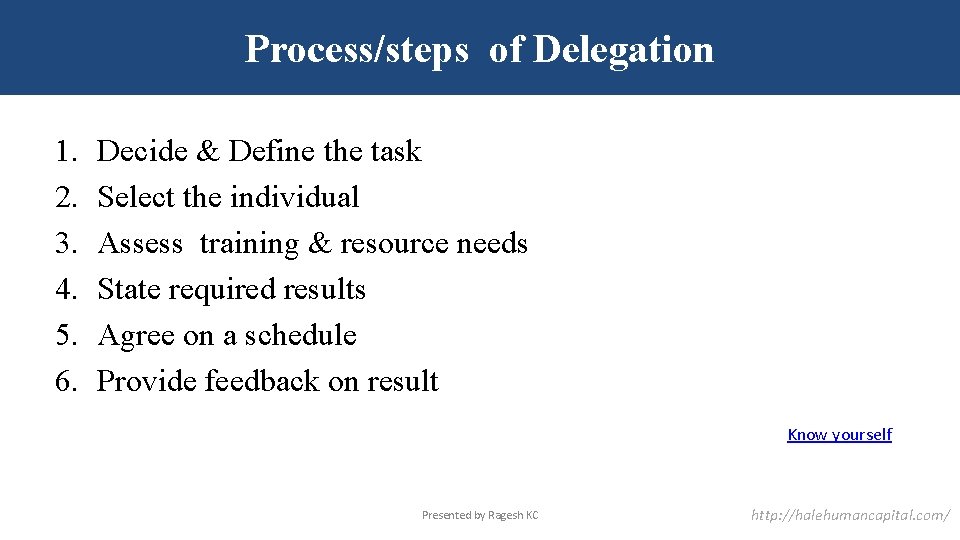 Process/steps of Delegation

1. Decide & Define the task
2. Select the individual
3. Assess training & resource needs
4. State required results
5. Agree on a schedule
6. Provide feedback on result

Know yourself

Presented by Ragesh KC

http://halehumancapital.com/